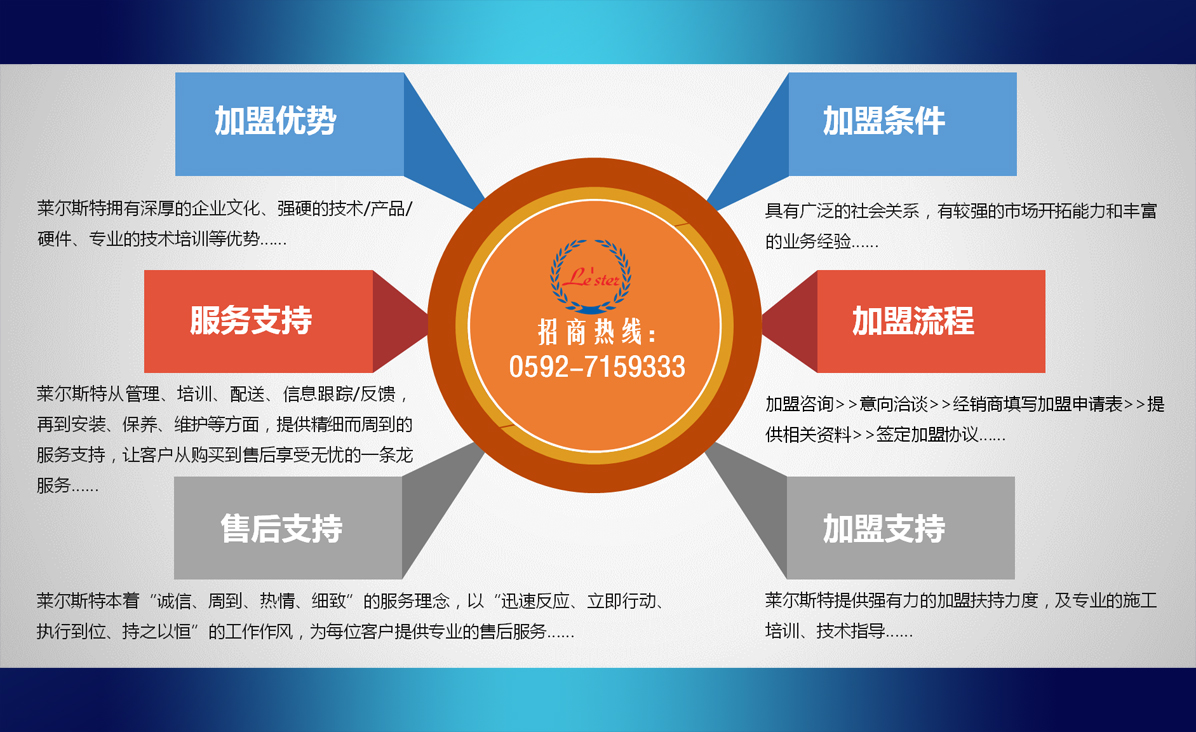 加盟优势

莱尔斯特拥有深厚的企业文化、强硬的技术/产品/硬件、专业的技术培训等优势......

服务支持

莱尔斯特从管理、培训、配送、信息跟踪/反馈，再到安装、保养、维护等方面，提供精细而周到的服务支持，让客户从购买到售后享受无忧的一条龙服务......

售后支持

莱尔斯特本着“诚信、周到、热情、细致”的服务理念，以“迅速反应、立即行动、执行到位、持之以恒”的工作作风，为每位客户提供专业的售后服务......

Le'ster

招商热线：
0592-7159333

加盟条件

具有广泛的社会关系，有较强的市场开拓能力和丰富的业务经验......

加盟流程

加盟咨询>>意向洽谈>>经销商填写加盟申请表>>提供相关资料>>签定加盟协议......

加盟支持

莱尔斯特提供强有力的加盟扶持力度，及专业的施工培训、技术指导......